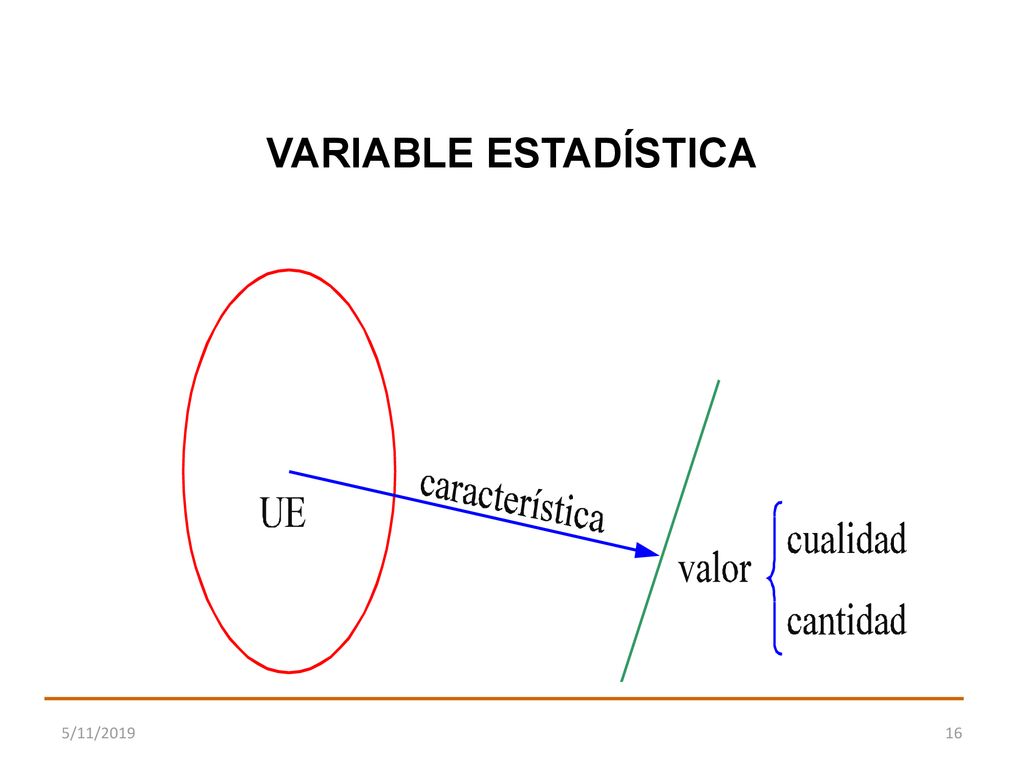 VARIABLE ESTADÍSTICA

UE

característica

valor

cualidad

cantidad

5/11/2019

16